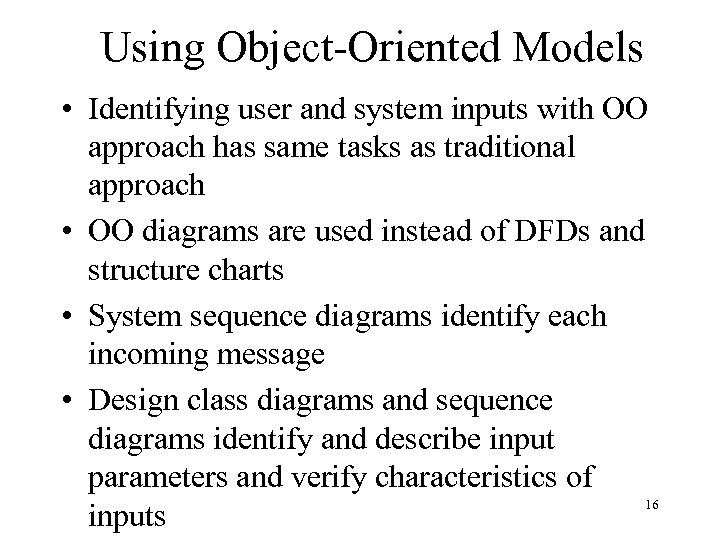 Using Object-Oriented Models

• Identifying user and system inputs with OO approach has same tasks as traditional approach

• OO diagrams are used instead of DFDs and structure charts

• System sequence diagrams identify each incoming message

• Design class diagrams and sequence diagrams identify and describe input parameters and verify characteristics of inputs

16